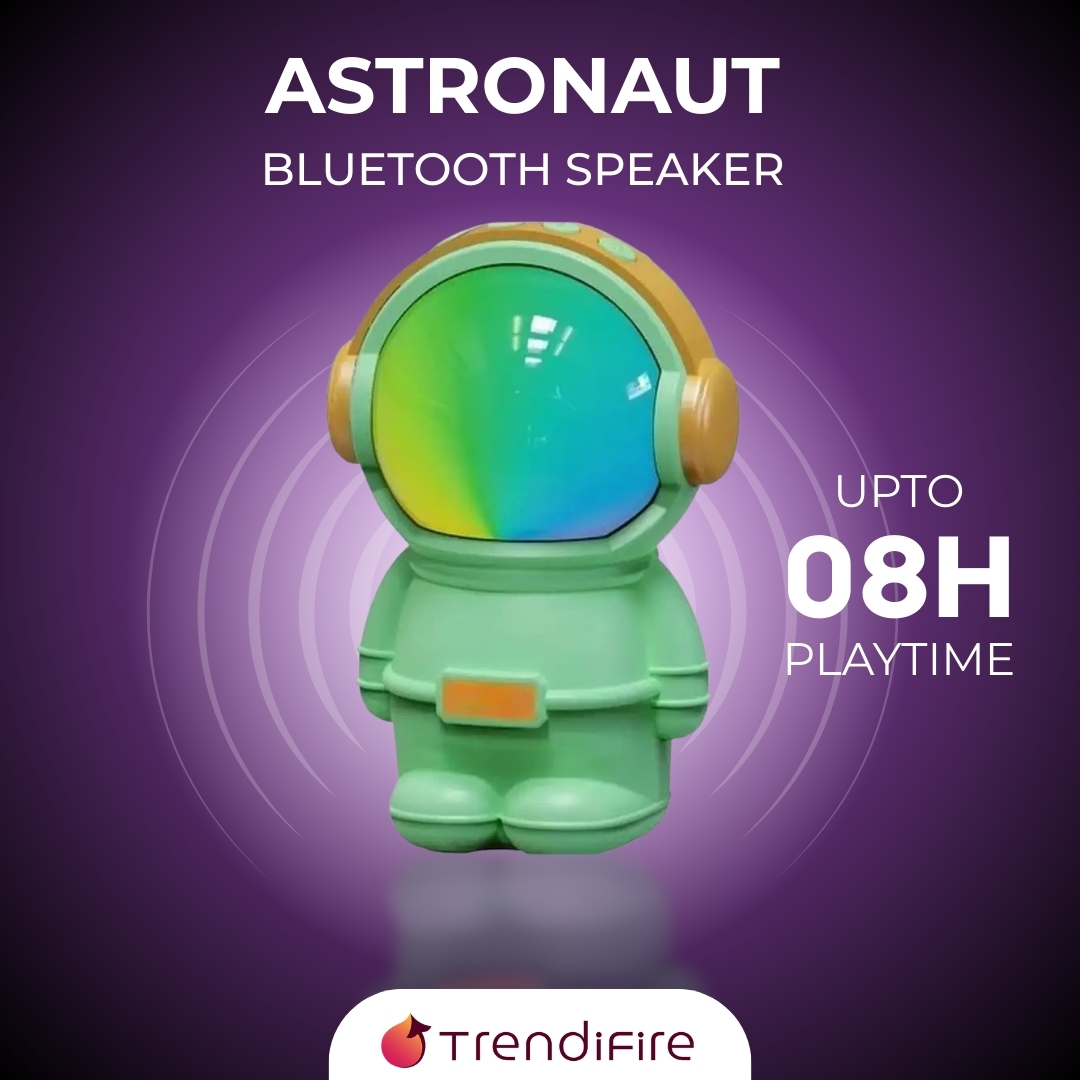 ASTRONAUT
BLUETOOTH SPEAKER

UPTO
08H
PLAYTIME

TrendiFire